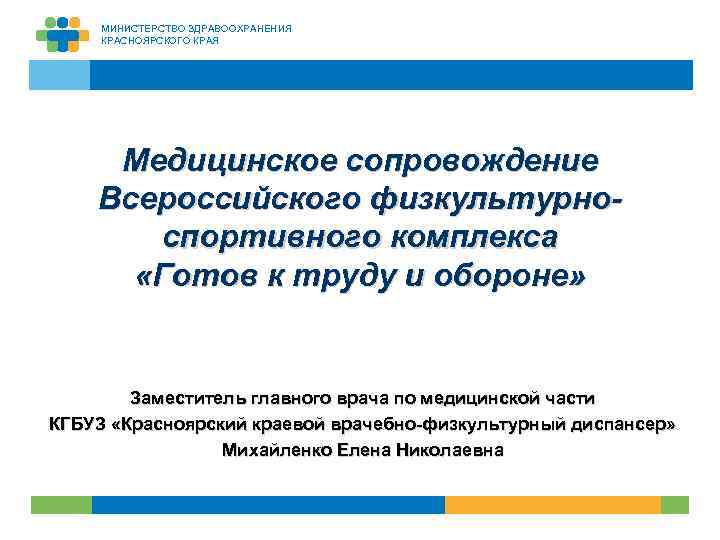 МИНИСТЕРСТВО ЗДРАВООХРАНЕНИЯ
КРАСНОЯРСКОГО КРАЯ

Медицинское сопровождение Всероссийского физкультурно-спортивного комплекса «Готов к труду и обороне»

Заместитель главного врача по медицинской части
КГБУЗ «Красноярский краевой врачебно-физкультурный диспансер»
Михайленко Елена Николаевна